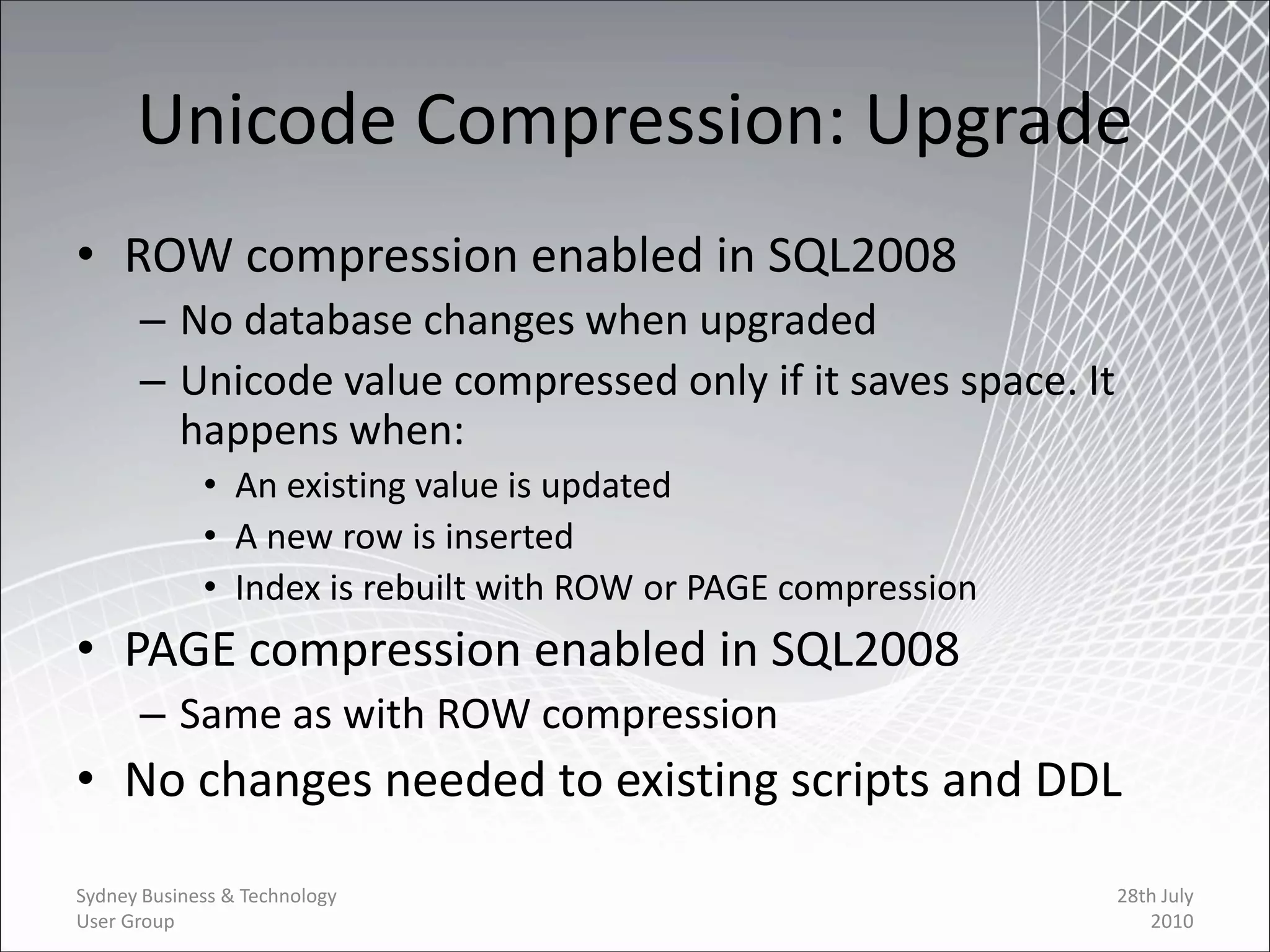 Unicode Compression: Upgrade

• ROW compression enabled in SQL2008
– No database changes when upgraded
– Unicode value compressed only if it saves space. It happens when:
• An existing value is updated
• A new row is inserted
• Index is rebuilt with ROW or PAGE compression
• PAGE compression enabled in SQL2008
– Same as with ROW compression
• No changes needed to existing scripts and DDL

Sydney Business & Technology User Group

28th July 2010